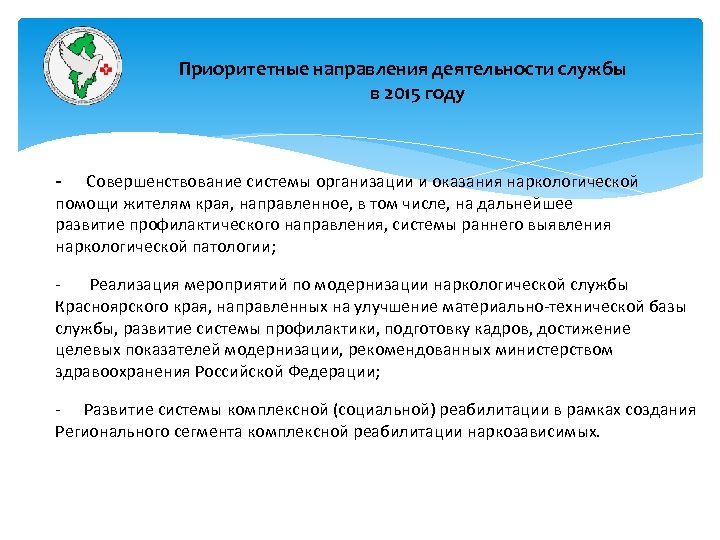 Приоритетные направления деятельности службы в 2015 году

- Совершенствование системы организации и оказания наркологической помощи жителям края, направленное, в том числе, на дальнейшее развитие профилактического направления, системы раннего выявления наркологической патологии;

- Реализация мероприятий по модернизации наркологической службы Красноярского края, направленных на улучшение материально-технической базы службы, развитие системы профилактики, подготовку кадров, достижение целевых показателей модернизации, рекомендованных министерством здравоохранения Российской Федерации;

- Развитие системы комплексной (социальной) реабилитации в рамках создания Регионального сегмента комплексной реабилитации наркозависимых.